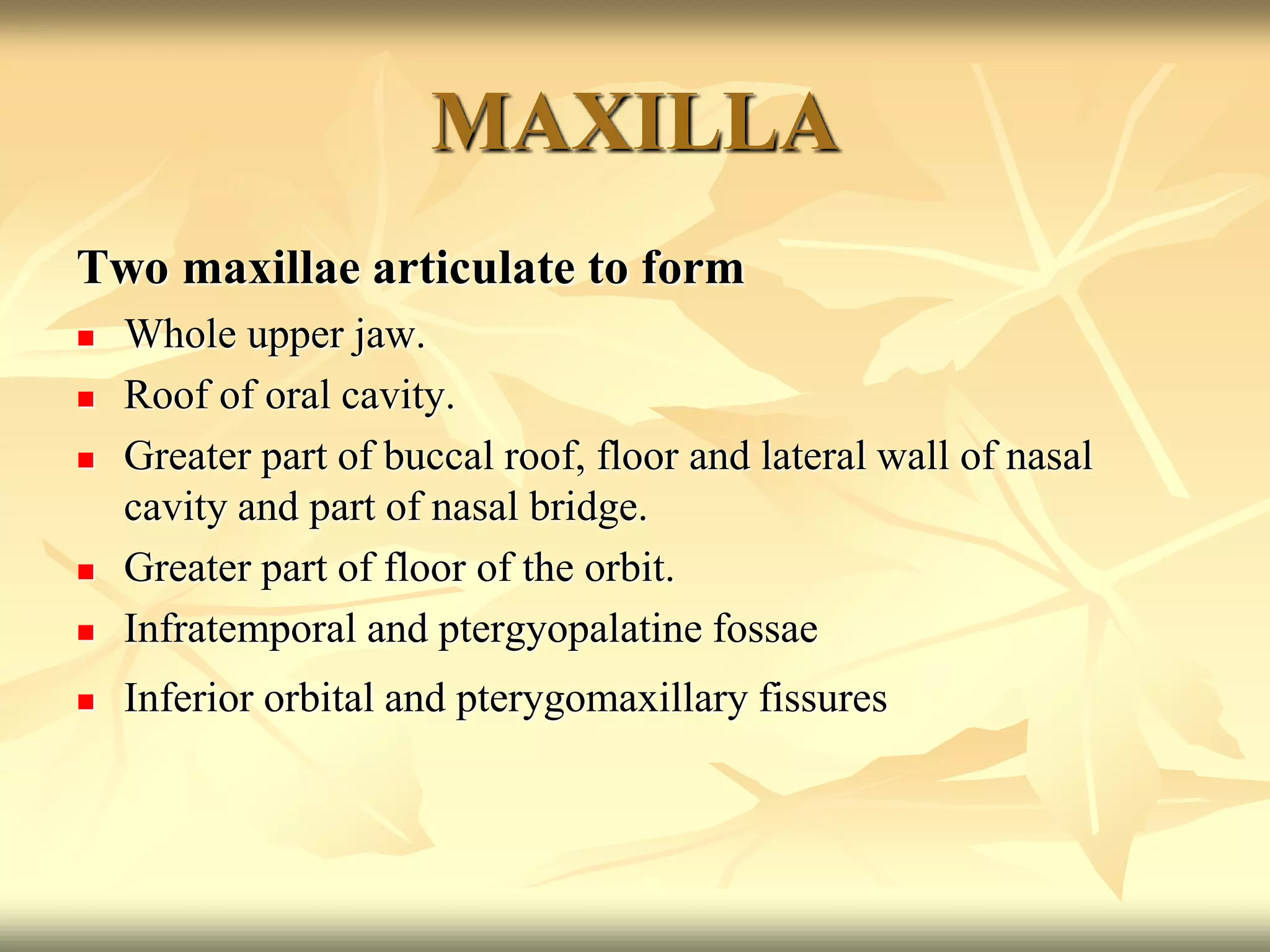 MAXILLA

Two maxillae articulate to form

- Whole upper jaw.
- Roof of oral cavity.
- Greater part of buccal roof, floor and lateral wall of nasal cavity and part of nasal bridge.
- Greater part of floor of the orbit.
- Infratemporal and ptergyopalatine fossae
- Inferior orbital and pterygomaxillary fissures